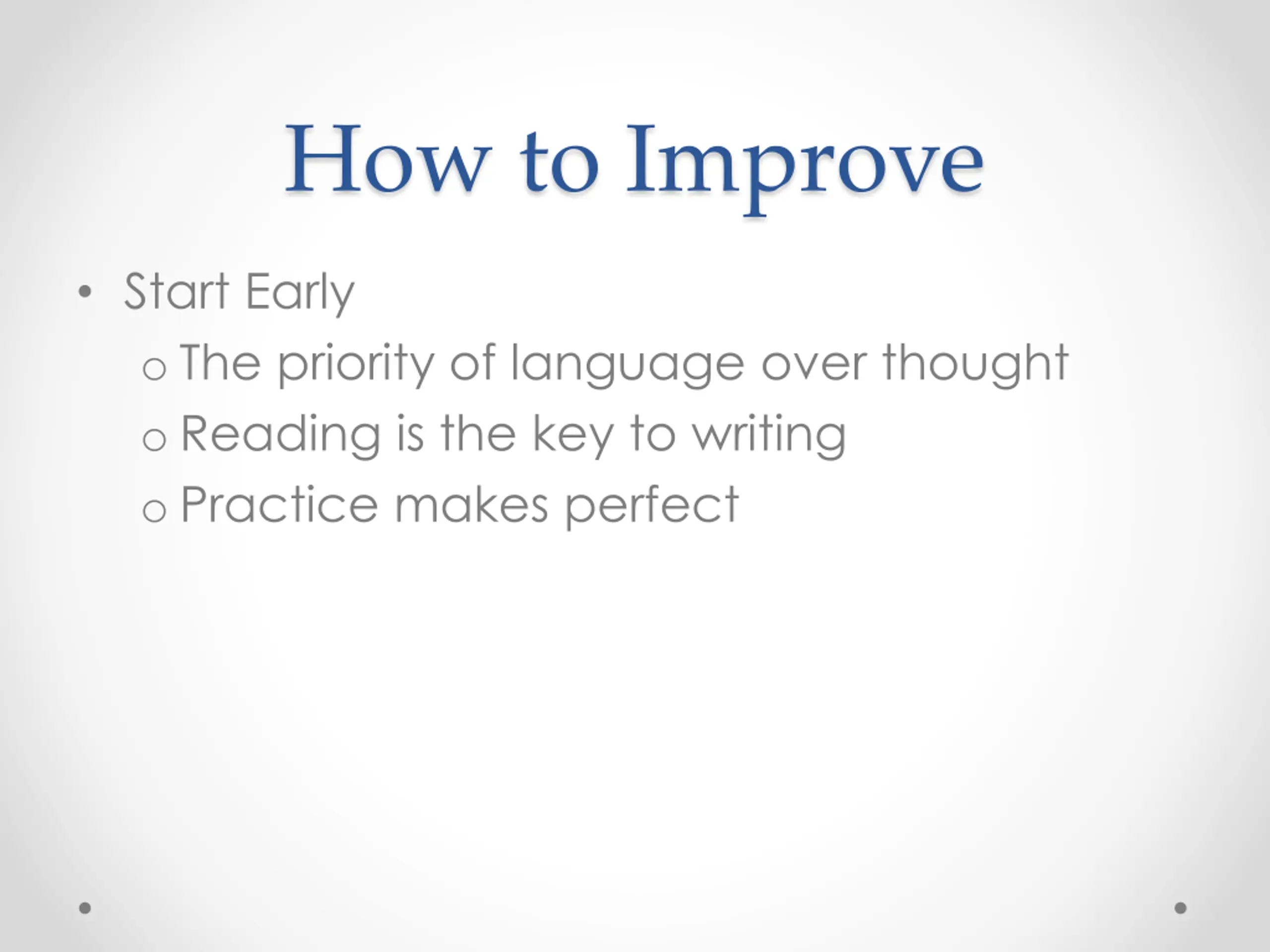 How to Improve

• Start Early
  o The priority of language over thought
  o Reading is the key to writing
  o Practice makes perfect